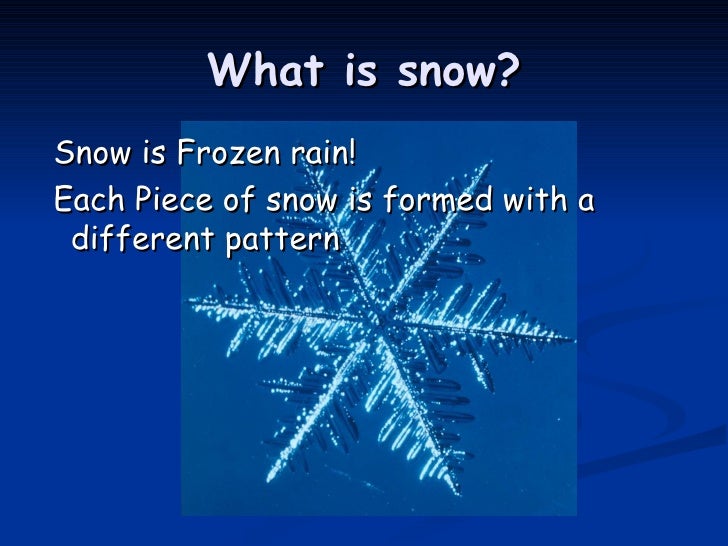 What is snow?

Snow is Frozen rain!

Each Piece of snow is formed with a different pattern